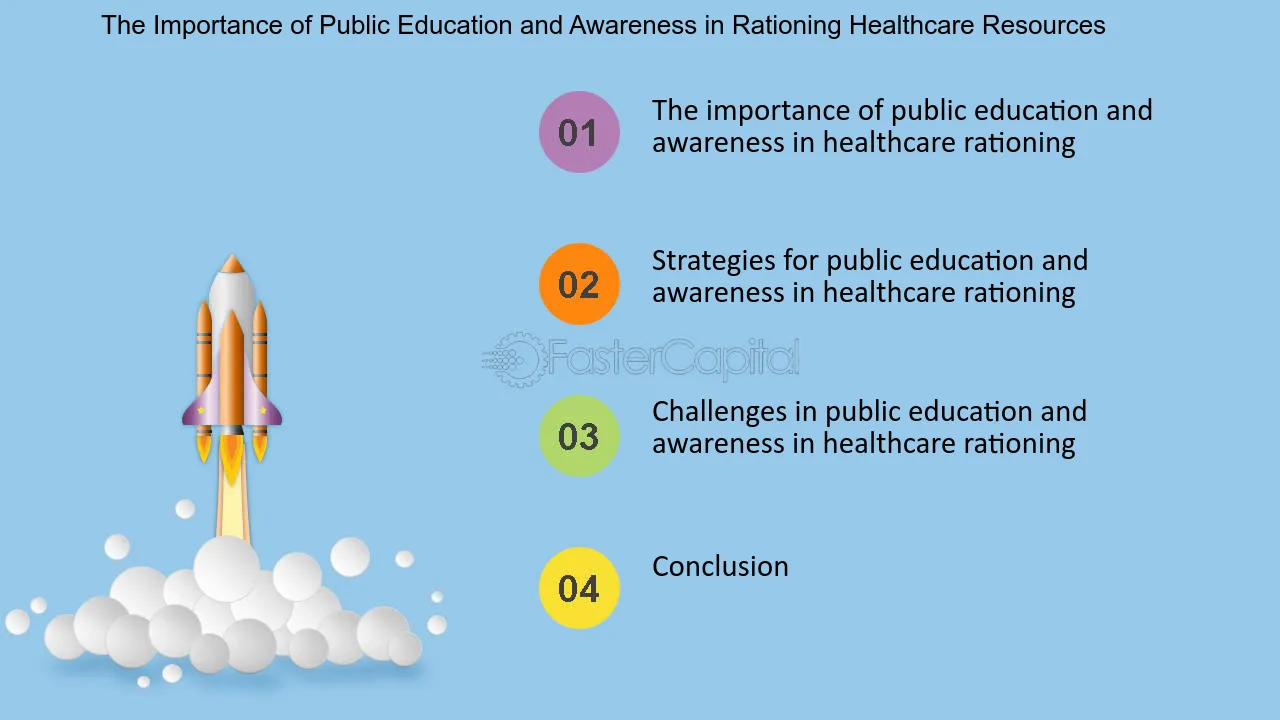 The Importance of Public Education and Awareness in Rationing Healthcare Resources

01
The importance of public education and awareness in healthcare rationing

02
Strategies for public education and awareness in healthcare rationing

03
Challenges in public education and awareness in healthcare rationing

04
Conclusion

FasterCapital